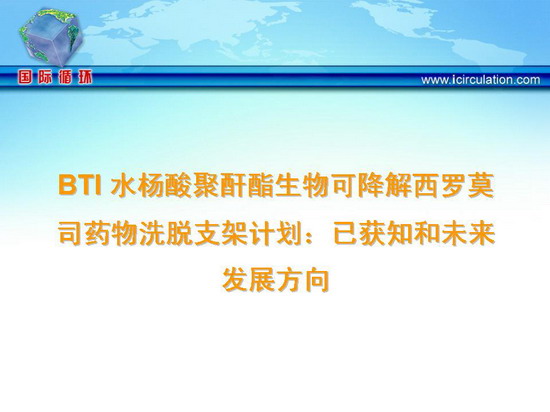 国际循环

www.icirculation.com

BTI 水杨酸聚酐酯生物可降解西罗莫司药物洗脱支架计划：已获知和未来发展方向